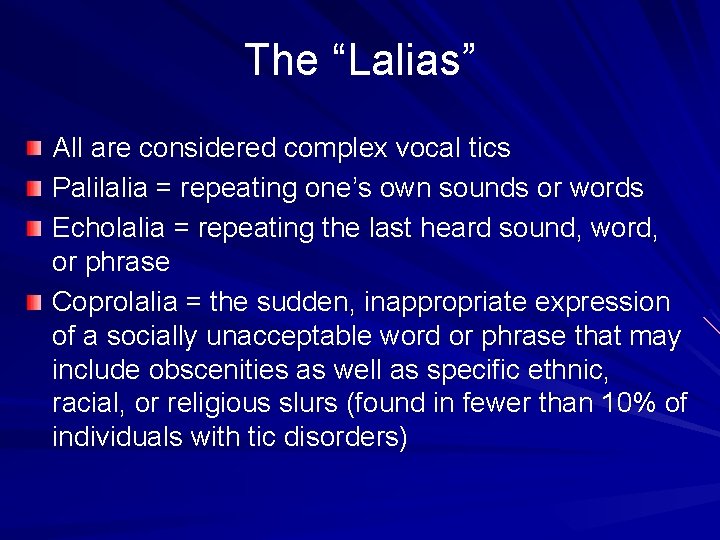 The “Lalias”

All are considered complex vocal tics

Palilalia = repeating one’s own sounds or words

Echolalia = repeating the last heard sound, word, or phrase

Coprolalia = the sudden, inappropriate expression of a socially unacceptable word or phrase that may include obscenities as well as specific ethnic, racial, or religious slurs (found in fewer than 10% of individuals with tic disorders)